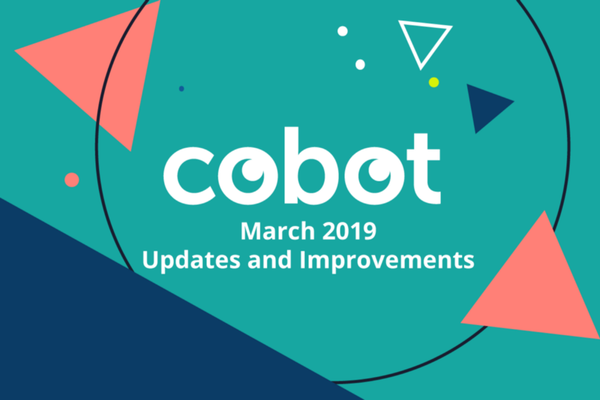 cobot

March 2019
Updates and Improvements